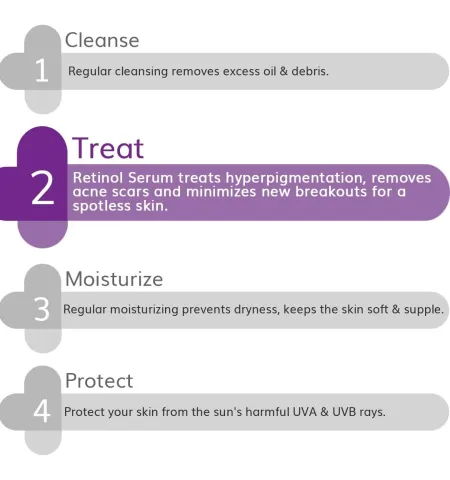 Cleanse

1 Regular cleansing removes excess oil & debris.

Treat

2 Retinol Serum treats hyperpigmentation, removes acne scars and minimizes new breakouts for a spotless skin.

Moisturize

3 Regular moisturizing prevents dryness, keeps the skin soft & supple.

Protect

4 Protect your skin from the sun's harmful UVA & UVB rays.